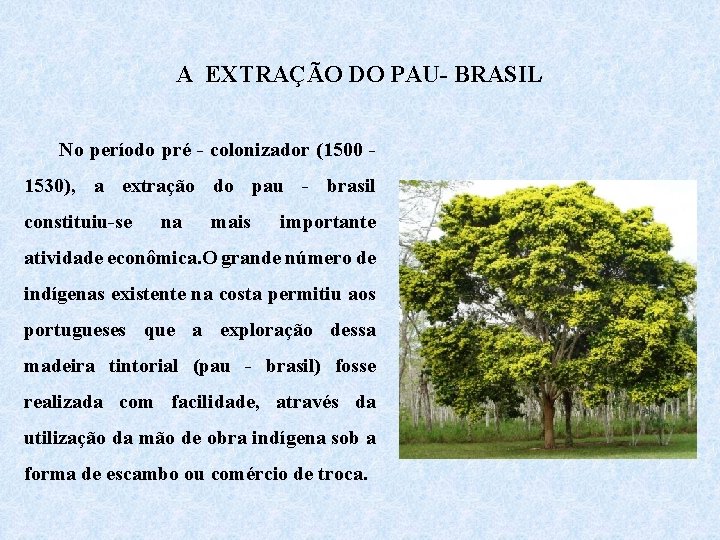 A EXTRAÇÃO DO PAU- BRASIL

No período pré - colonizador (1500 - 1530), a extração do pau - brasil constituiu-se na mais importante atividade econômica.O grande número de indígenas existente na costa permitiu aos portugueses que a exploração dessa madeira tintorial (pau - brasil) fosse realizada com facilidade, através da utilização da mão de obra indígena sob a forma de escambo ou comércio de troca.